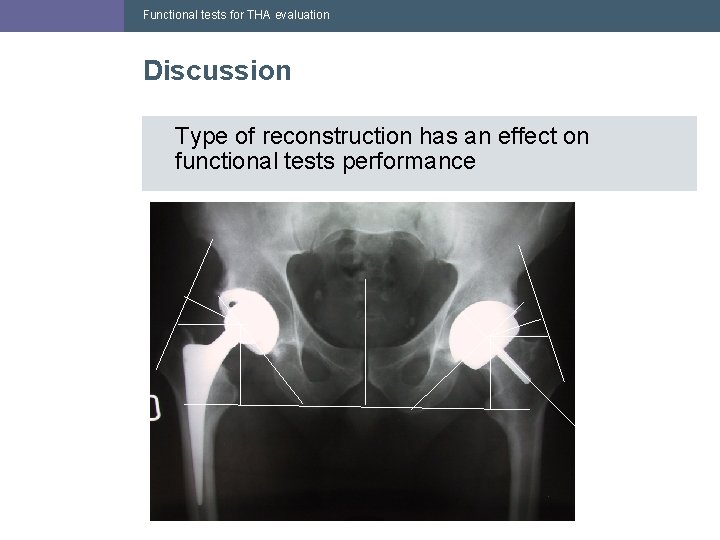 Functional tests for THA evaluation

Discussion

Type of reconstruction has an effect on functional tests performance